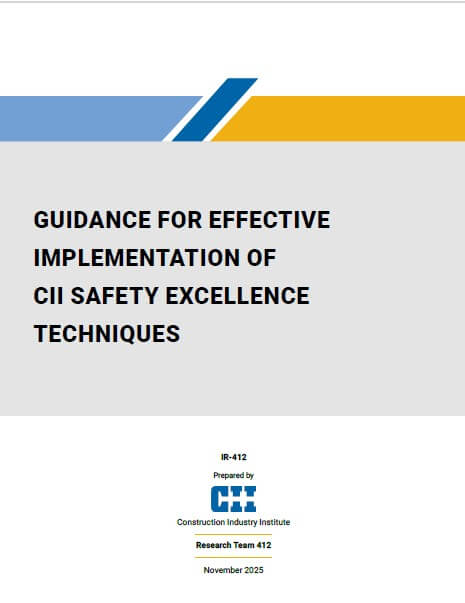 GUIDANCE FOR EFFECTIVE IMPLEMENTATION OF CII SAFETY EXCELLENCE TECHNIQUES

IR-412

Prepared by

CII

Construction Industry Institute

Research Team 412

November 2025